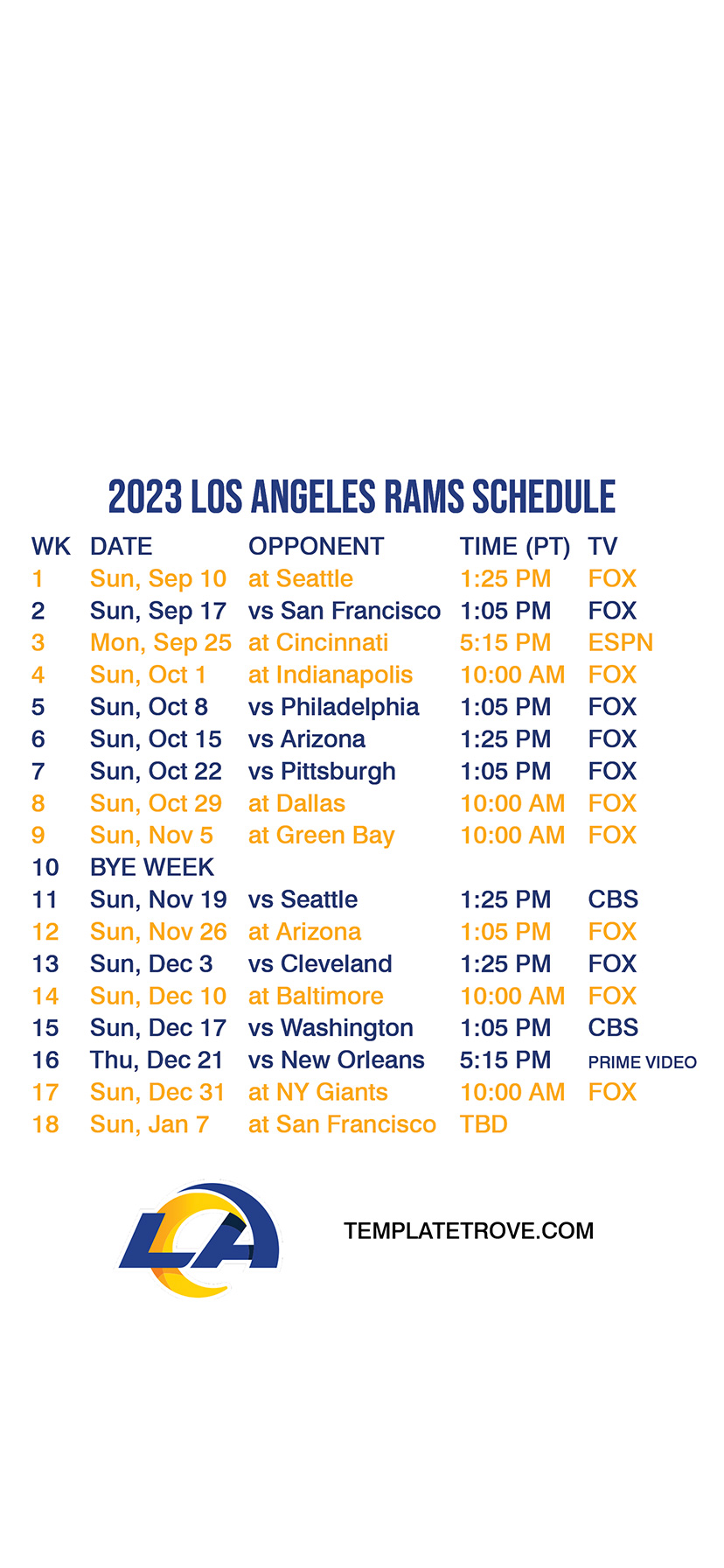 2023 LOS ANGELES RAMS SCHEDULE

| WK | DATE | OPPONENT | TIME (PT) | TV |
|---|---|---|---|---|
| 1 | Sun, Sep 10 | at Seattle | 1:25 PM | FOX |
| 2 | Sun, Sep 17 | vs San Francisco | 1:05 PM | FOX |
| 3 | Mon, Sep 25 | at Cincinnati | 5:15 PM | ESPN |
| 4 | Sun, Oct 1 | at Indianapolis | 10:00 AM | FOX |
| 5 | Sun, Oct 8 | vs Philadelphia | 1:05 PM | FOX |
| 6 | Sun, Oct 15 | vs Arizona | 1:25 PM | FOX |
| 7 | Sun, Oct 22 | vs Pittsburgh | 1:05 PM | FOX |
| 8 | Sun, Oct 29 | at Dallas | 10:00 AM | FOX |
| 9 | Sun, Nov 5 | at Green Bay | 10:00 AM | FOX |
| 10 | BYE WEEK | | | |
| 11 | Sun, Nov 19 | vs Seattle | 1:25 PM | CBS |
| 12 | Sun, Nov 26 | at Arizona | 1:05 PM | FOX |
| 13 | Sun, Dec 3 | vs Cleveland | 1:25 PM | FOX |
| 14 | Sun, Dec 10 | at Baltimore | 10:00 AM | FOX |
| 15 | Sun, Dec 17 | vs Washington | 1:05 PM | CBS |
| 16 | Thu, Dec 21 | vs New Orleans | 5:15 PM | PRIME VIDEO |
| 17 | Sun, Dec 31 | at NY Giants | 10:00 AM | FOX |
| 18 | Sun, Jan 7 | at San Francisco | TBD | |

LA

TEMPLATETROVE.COM